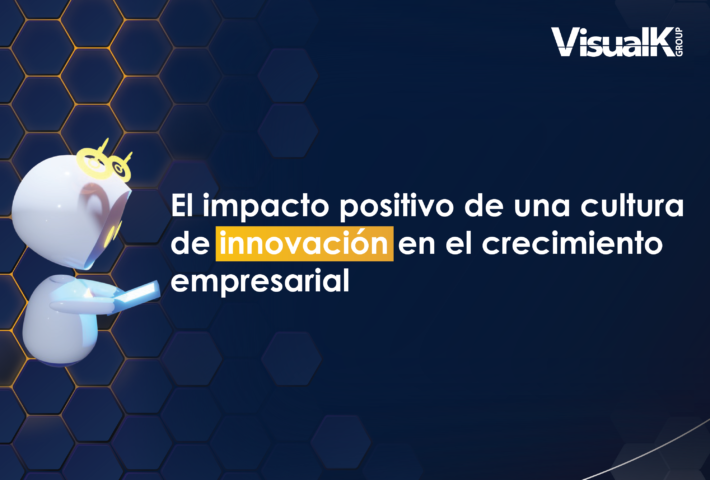 VisualK GROUP

El impacto positivo de una cultura de innovación en el crecimiento empresarial